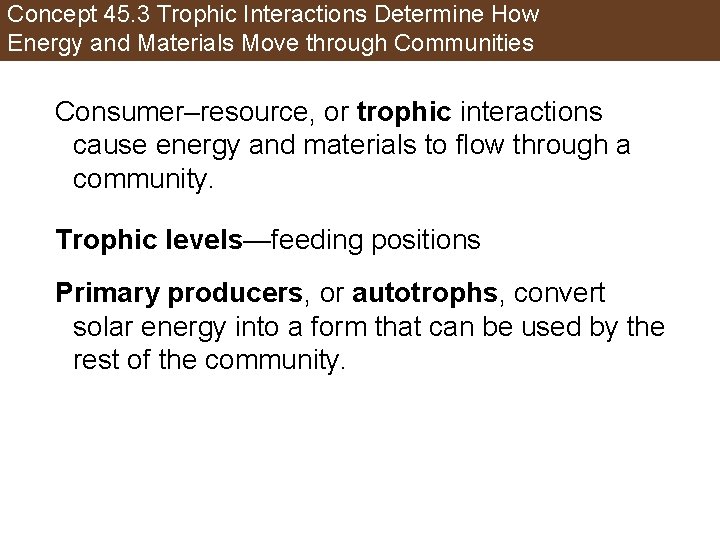 Concept 45.3 Trophic Interactions Determine How Energy and Materials Move through Communities

Consumer–resource, or trophic interactions cause energy and materials to flow through a community.

Trophic levels—feeding positions

Primary producers, or autotrophs, convert solar energy into a form that can be used by the rest of the community.